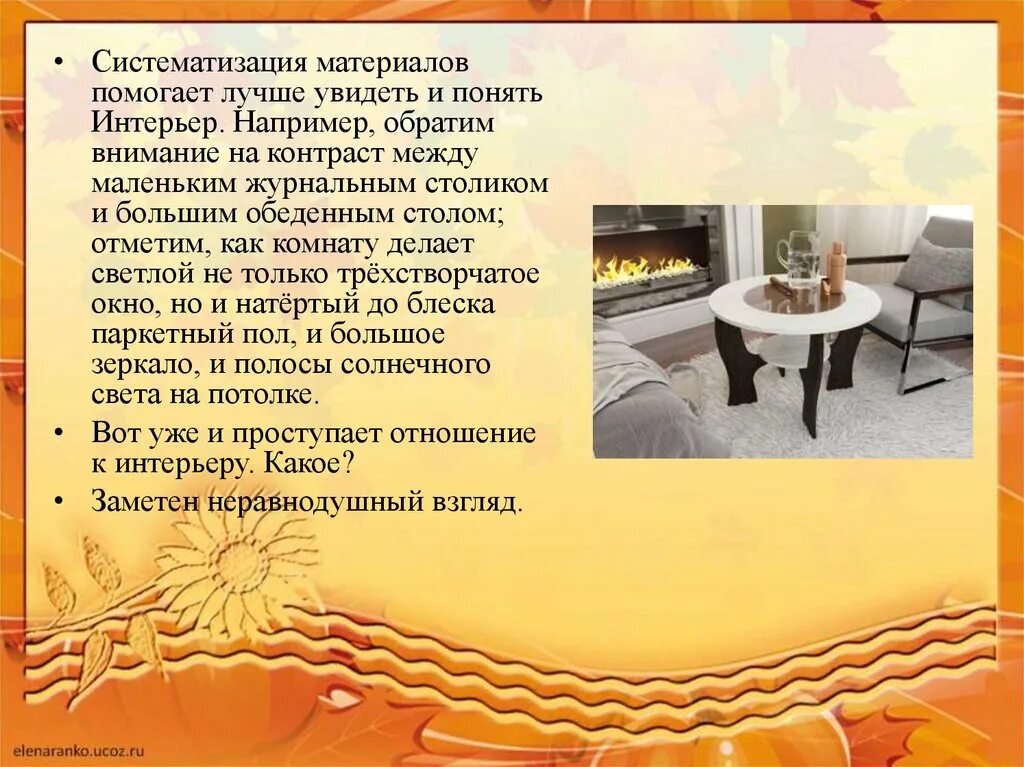 • Систематизация материалов помогает лучше увидеть и понять Интерьер. Например, обратим внимание на контраст между маленьким журнальным столиком и большим обеденным столом; отметим, как комнату делает светлой не только трёхстворчатое окно, но и натёртый до блеска паркетный пол, и большое зеркало, и полосы солнечного света на потолке.

• Вот уже и проступает отношение к интерьеру. Какое?

• Заметен неравнодушный взгляд.

elenaranko.ucoz.ru